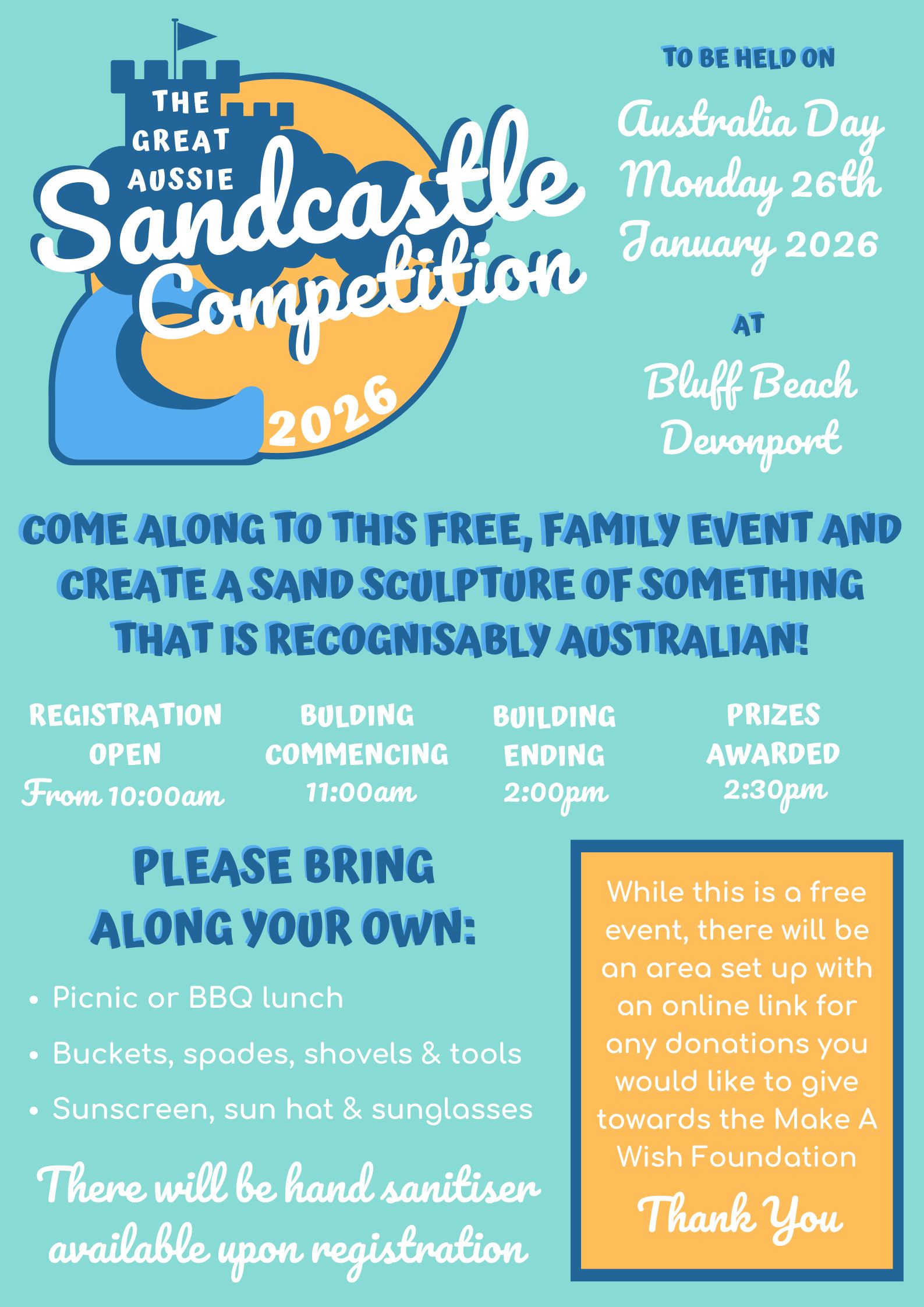 THE GREAT AUSSIE Sandcastle Competition 2026

TO BE HELD ON

Australia Day Monday 26th January 2026

AT

Bluff Beach Devonport

COME ALONG TO THIS FREE, FAMILY EVENT AND CREATE A SAND SCULPTURE OF SOMETHING THAT IS RECOGNISABLY AUSTRALIAN!

REGISTRATION OPEN
From 10:00am

BULDING COMMENCING
11:00am

BUILDING ENDING
2:00pm

PRIZES AWARDED
2:30pm

PLEASE BRING ALONG YOUR OWN:

• Picnic or BBQ lunch
• Buckets, spades, shovels & tools
• Sunscreen, sun hat & sunglasses

There will be hand sanitiser available upon registration

While this is a free event, there will be an area set up with an online link for any donations you would like to give towards the Make A Wish Foundation

Thank You